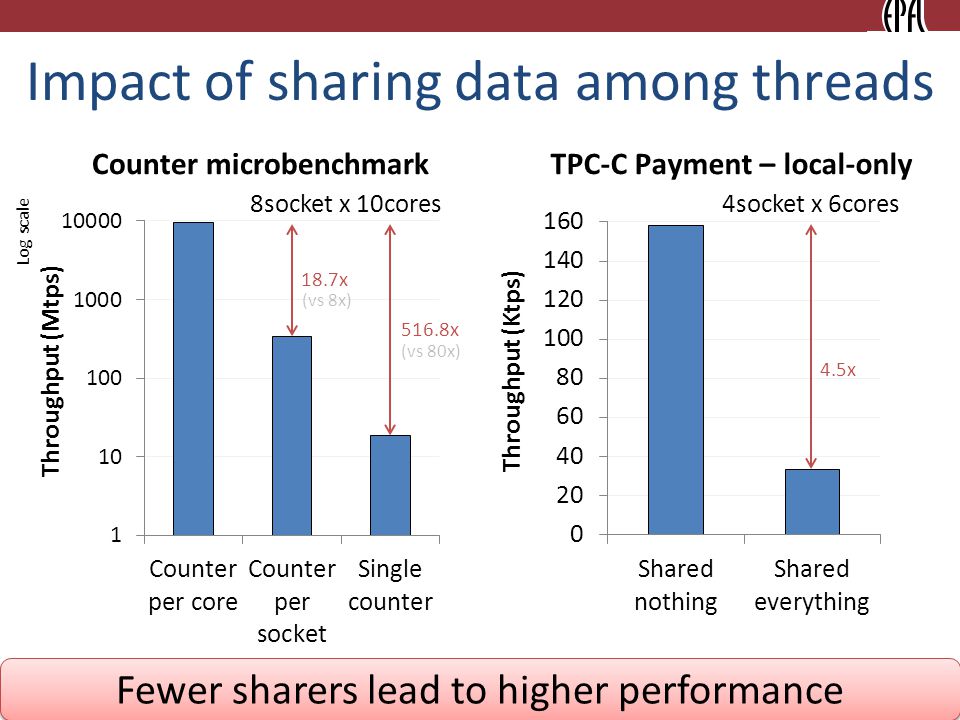 EPFL

Impact of sharing data among threads

Counter microbenchmark

8socket x 10cores

Log scale

Throughput (Mtps)

10000
1000
100
10
1

18.7x
(vs 8x)

516.8x
(vs 80x)

Counter per core
Counter per socket
Single counter

TPC-C Payment – local-only

4socket x 6cores

Throughput (Ktps)

160
140
120
100
80
60
40
20
0

4.5x

Shared nothing
Shared everything

Fewer sharers lead to higher performance